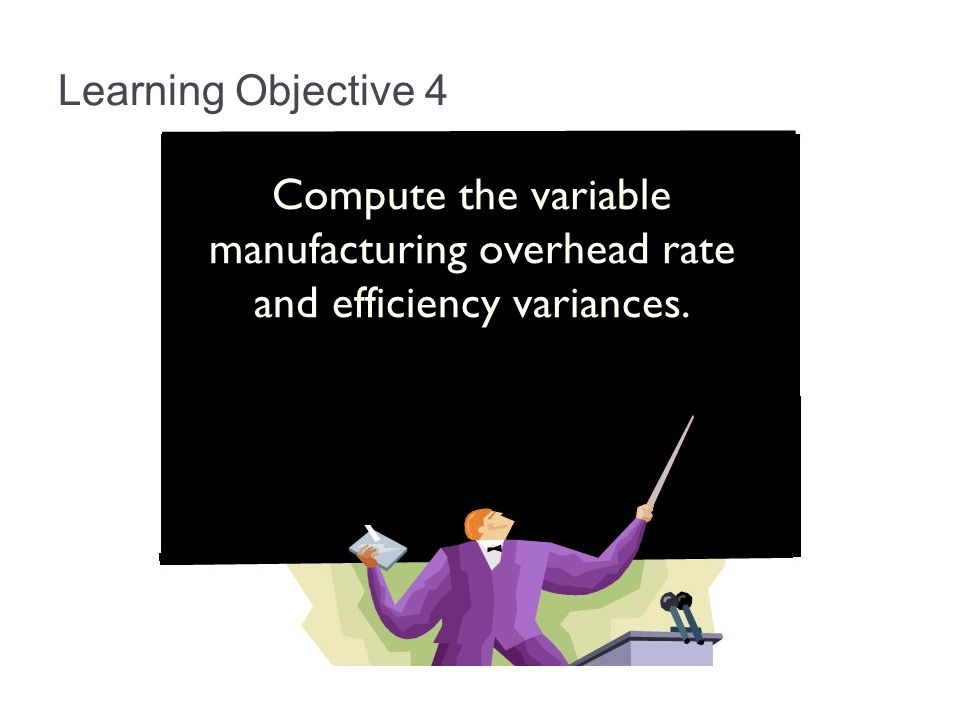 Learning Objective 4

Compute the variable manufacturing overhead rate and efficiency variances.